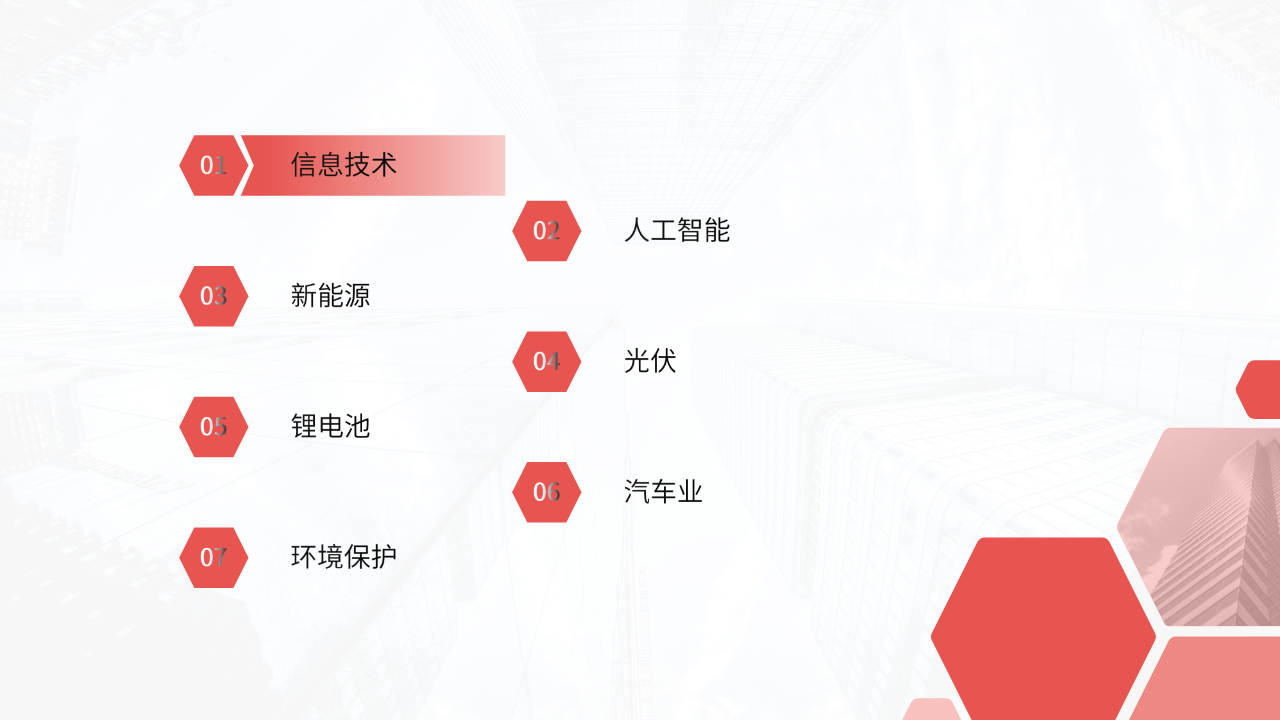 01 信息技术

02 人工智能

03 新能源

04 光伏

05 锂电池

06 汽车业

07 环境保护